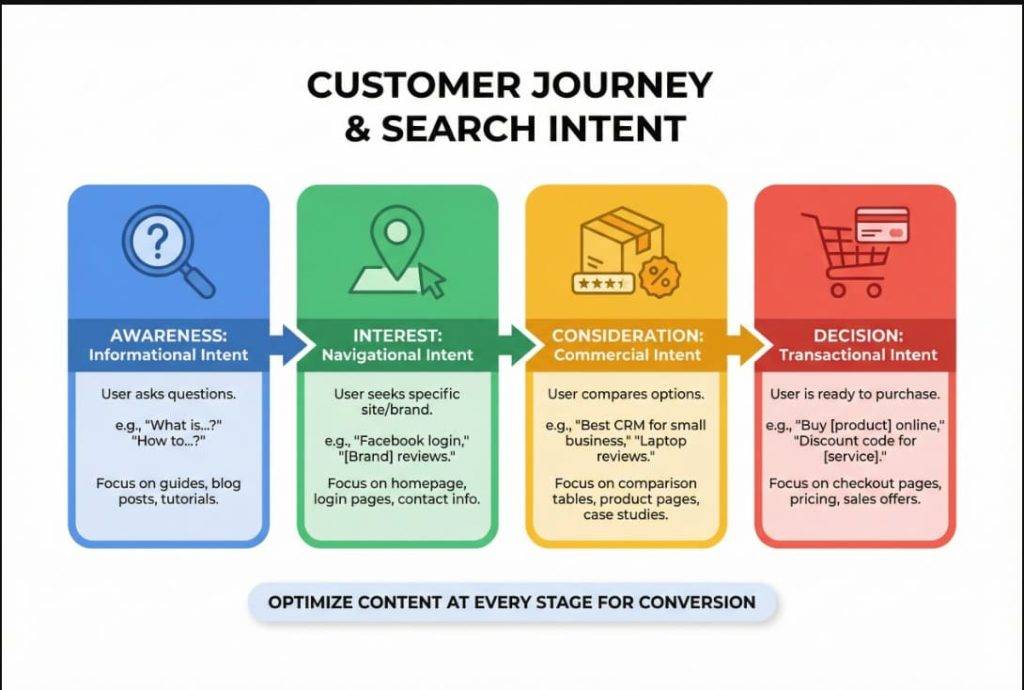 CUSTOMER JOURNEY & SEARCH INTENT

AWARENESS:
Informational Intent

User asks questions.

e.g., "What is...?" "How to...?"

Focus on guides, blog posts, tutorials.

INTEREST:
Navigational Intent

User seeks specific site/brand.

e.g., "Facebook login," "[Brand] reviews."

Focus on homepage, login pages, contact info.

CONSIDERATION:
Commercial Intent

User compares options.

e.g., "Best CRM for small business," "Laptop reviews."

Focus on comparison tables, product pages, case studies.

DECISION:
Transactional Intent

User is ready to purchase.

e.g., "Buy [product] online," "Discount code for [service]."

Focus on checkout pages, pricing, sales offers.

OPTIMIZE CONTENT AT EVERY STAGE FOR CONVERSION